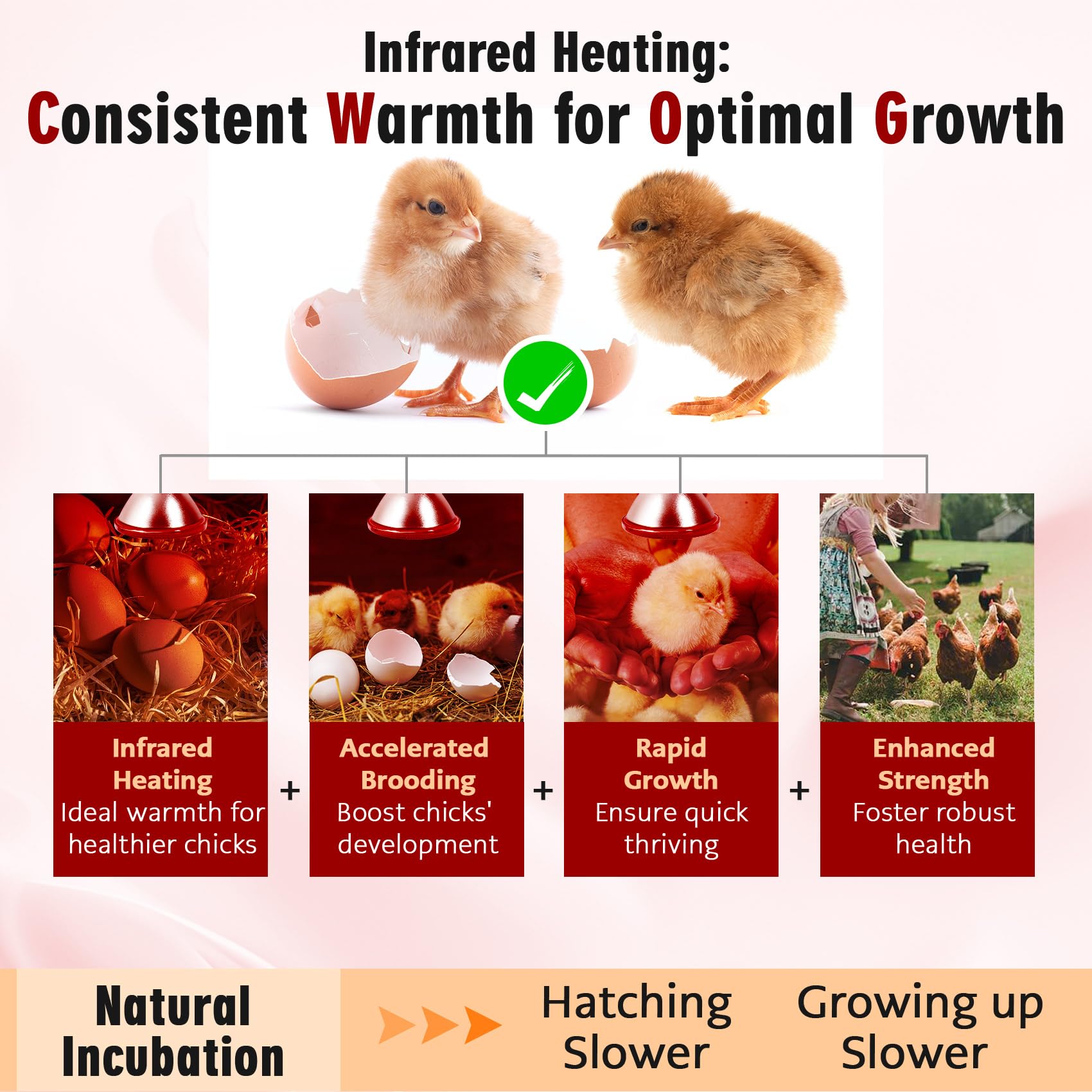 Infrared Heating:
Consistent Warmth for Optimal Growth

Infrared Heating
Ideal warmth for healthier chicks

+

Accelerated Brooding
Boost chicks' development

+

Rapid Growth
Ensure quick thriving

+

Enhanced Strength
Foster robust health

Natural Incubation

Hatching Slower

Growing up Slower